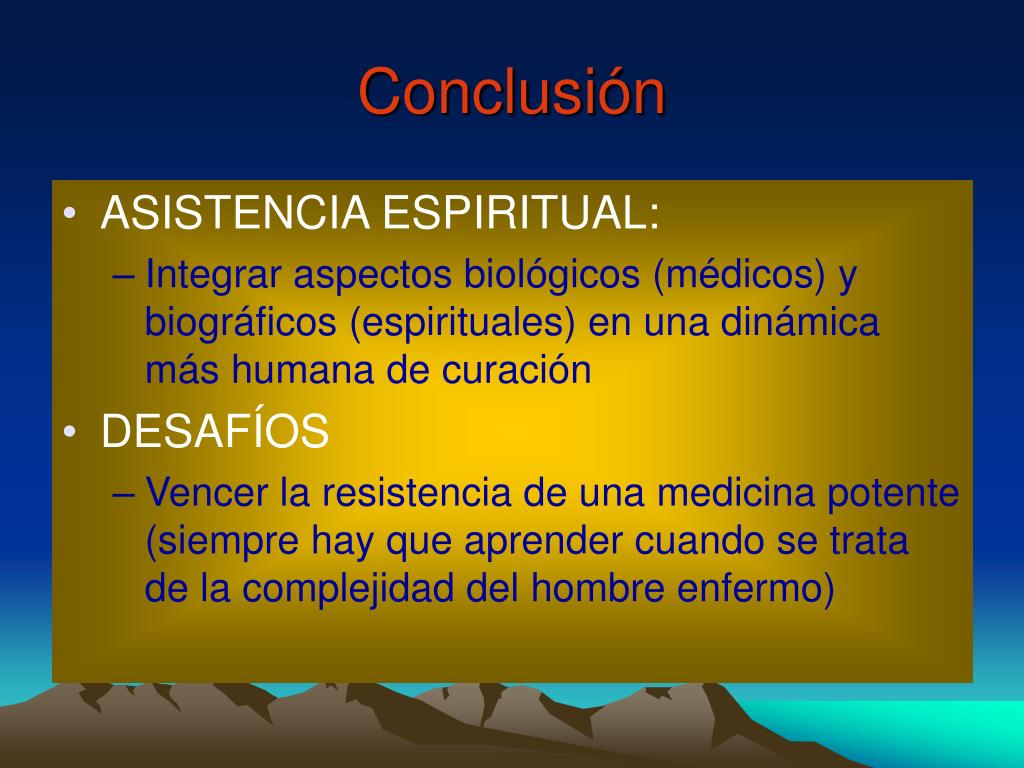 Conclusión

• ASISTENCIA ESPIRITUAL:
– Integrar aspectos biológicos (médicos) y biográficos (espirituales) en una dinámica más humana de curación

• DESAFÍOS
– Vencer la resistencia de una medicina potente (siempre hay que aprender cuando se trata de la complejidad del hombre enfermo)